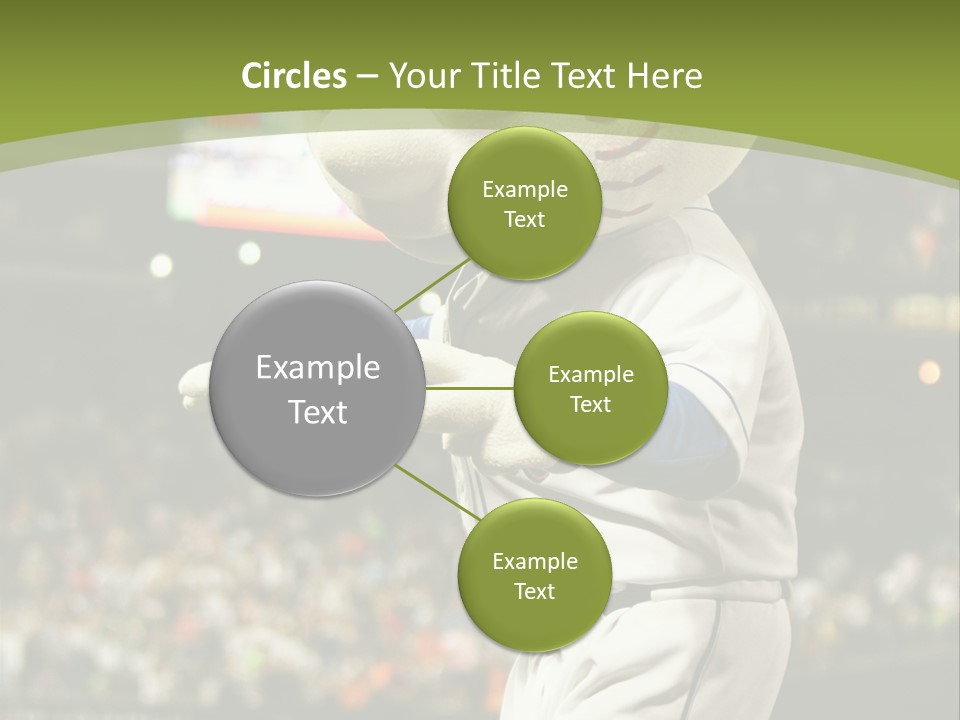 Circles – Your Title Text Here

Example Text

Example Text

Example Text

Example Text